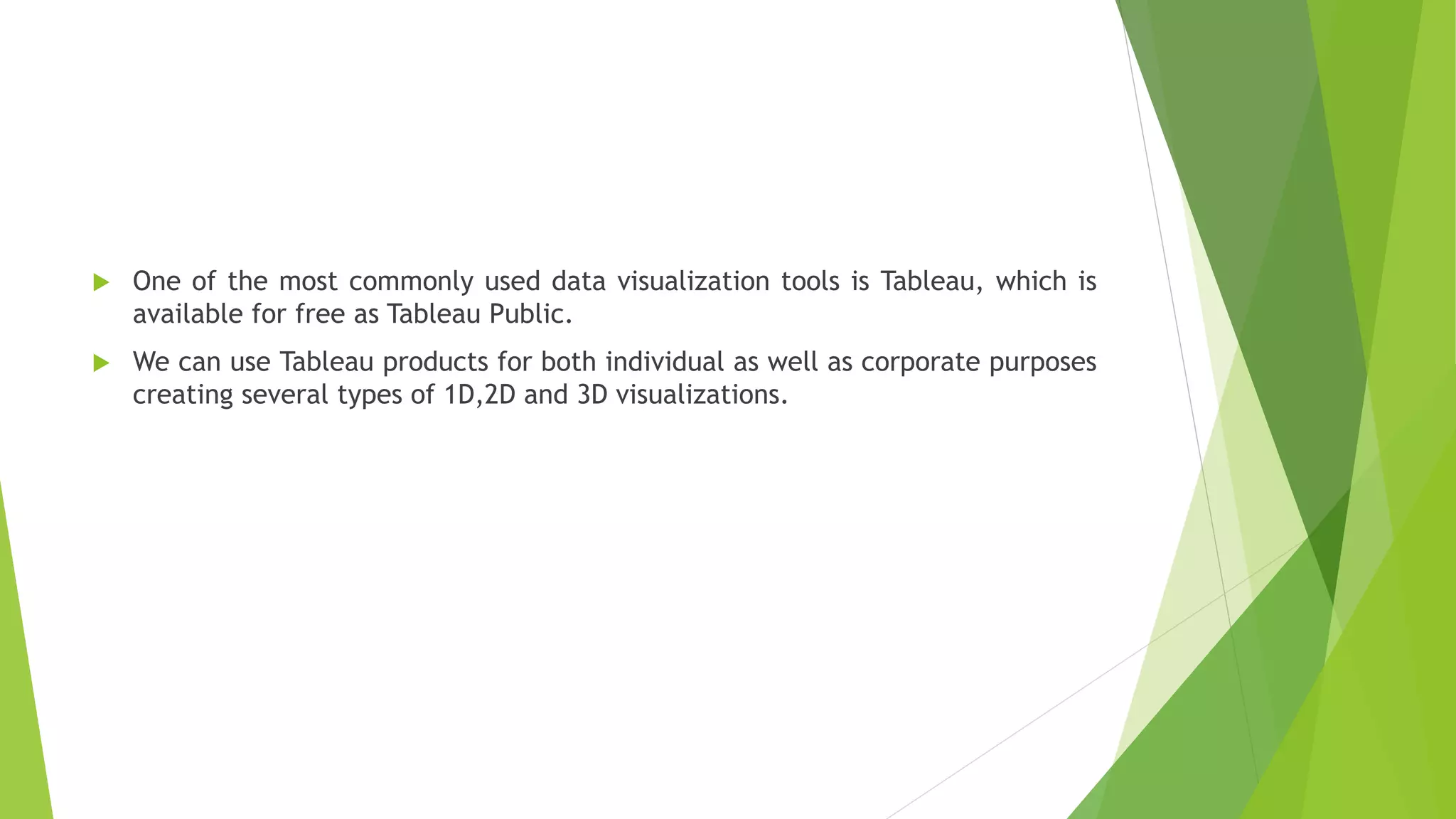 One of the most commonly used data visualization tools is Tableau, which is available for free as Tableau Public.

We can use Tableau products for both individual as well as corporate purposes creating several types of 1D,2D and 3D visualizations.